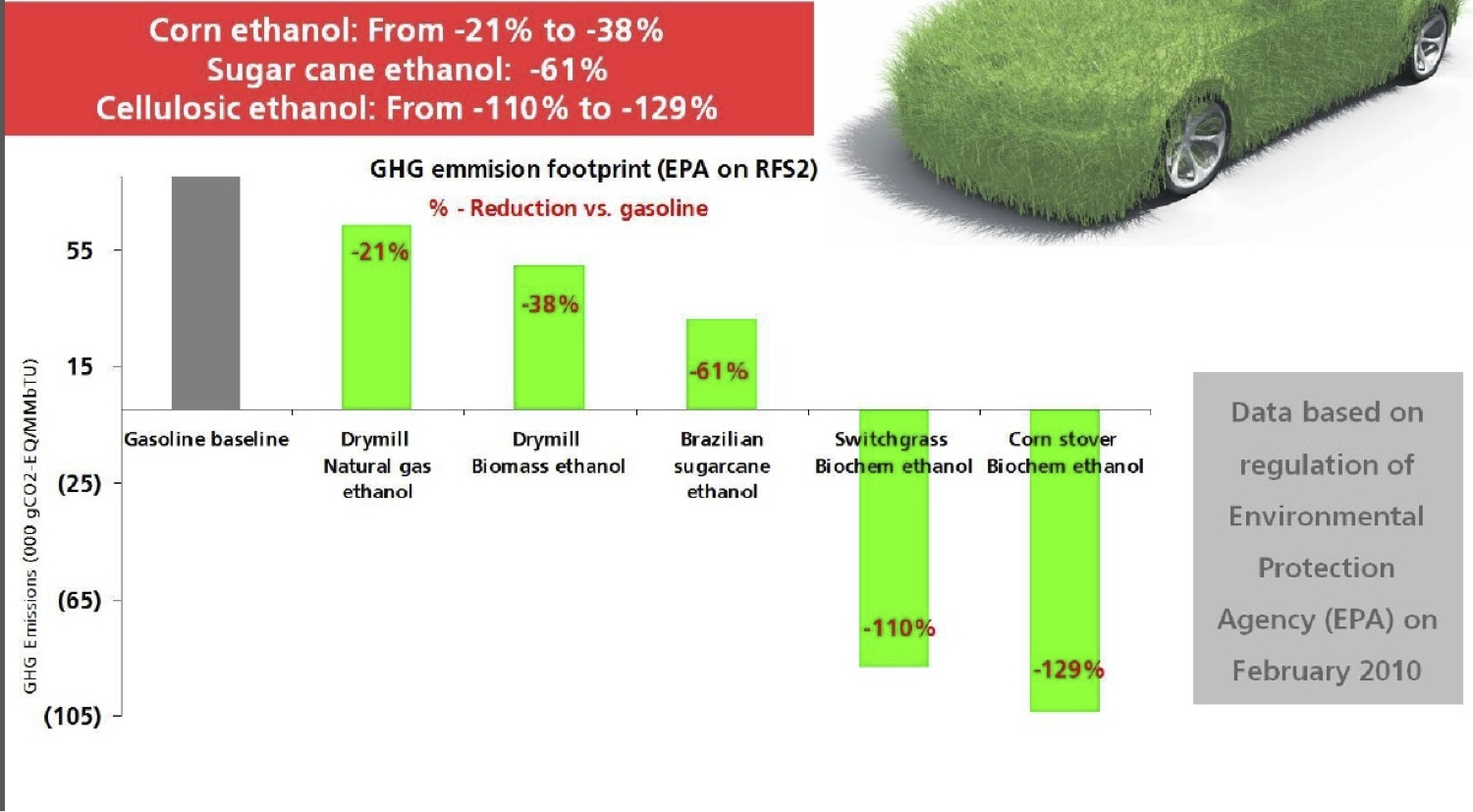 Corn ethanol: From -21% to -38%
Sugar cane ethanol: -61%
Cellulosic ethanol: From -110% to -129%

GHG emmision footprint (EPA on RFS2)
% - Reduction vs. gasoline

GHG Emissions (000 gCO2-EQ/MMbTU)

55
15
(25)
(65)
(105)

-21%
-38%
-61%
-110%
-129%

Gasoline baseline
Drymill Natural gas ethanol
Drymill Biomass ethanol
Brazilian sugarcane ethanol
Switchgrass Biochem ethanol
Corn stover Biochem ethanol

Data based on regulation of Environmental Protection Agency (EPA) on February 2010